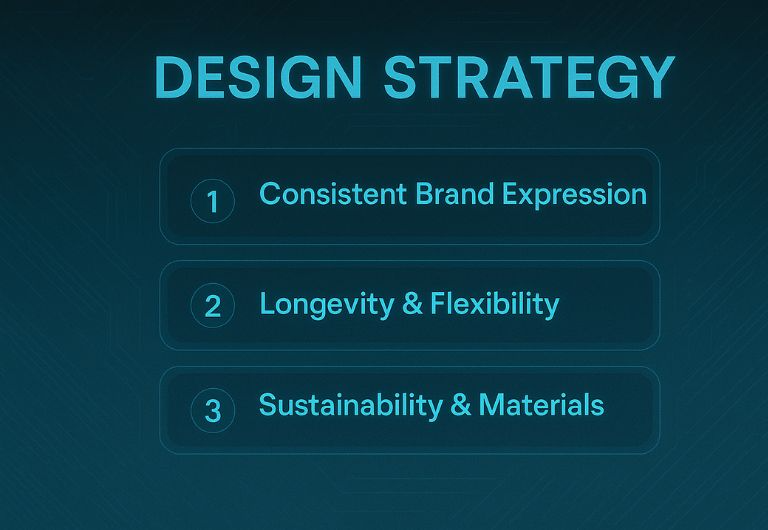 DESIGN STRATEGY

1 Consistent Brand Expression

2 Longevity & Flexibility

3 Sustainability & Materials